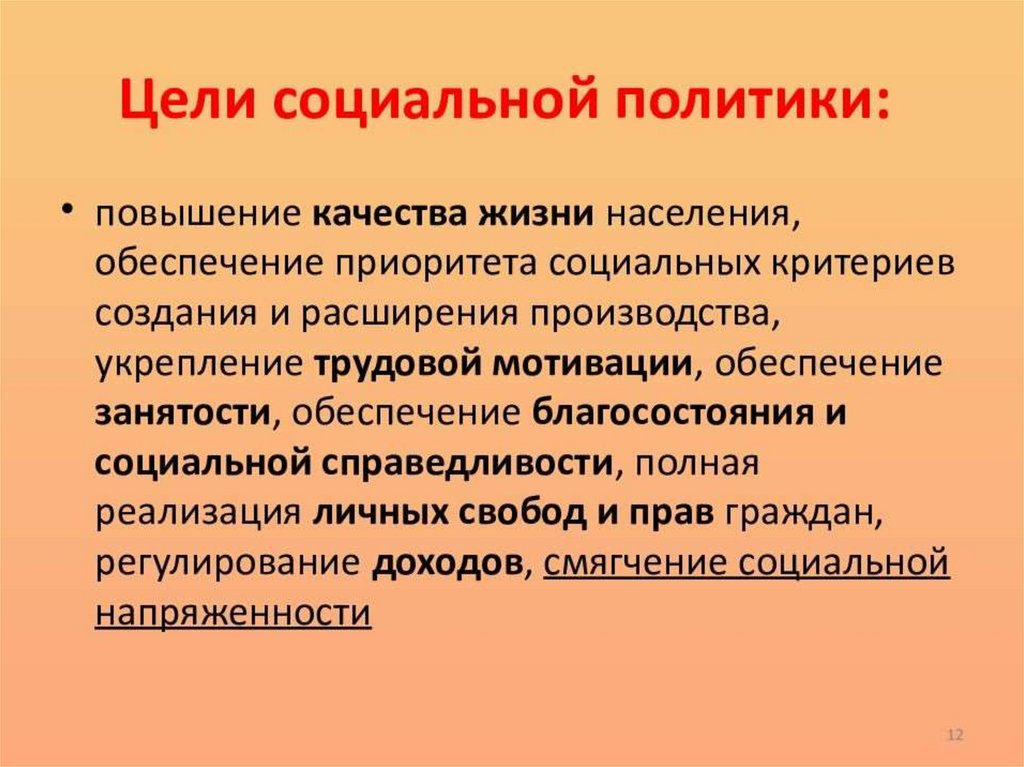 Цели социальной политики:

• повышение качества жизни населения, обеспечение приоритета социальных критериев создания и расширения производства, укрепление трудовой мотивации, обеспечение занятости, обеспечение благосостояния и социальной справедливости, полная реализация личных свобод и прав граждан, регулирование доходов, смягчение социальной напряженности

12